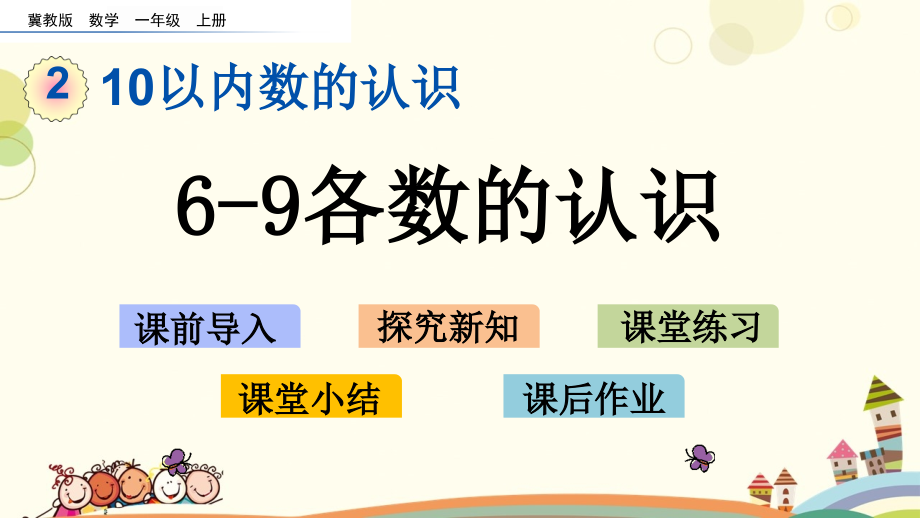 冀教版 数学 一年级 上册

2 10以内数的认识

6-9各数的认识

课前导入

探究新知

课堂练习

课堂小结

课后作业